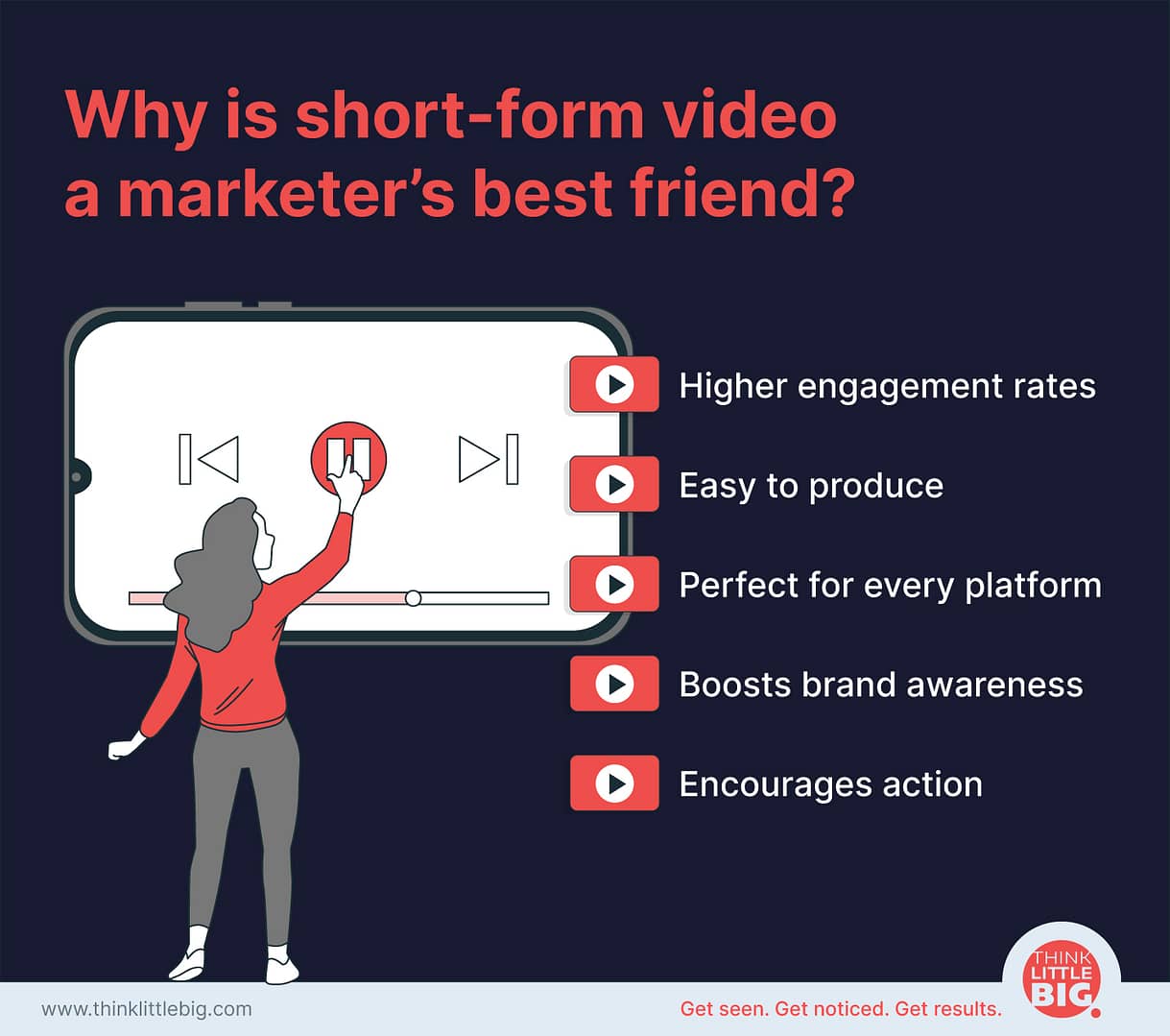 Why is short-form video a marketer's best friend?

Higher engagement rates

Easy to produce

Perfect for every platform

Boosts brand awareness

Encourages action

www.thinklittlebig.com

Get seen. Get noticed. Get results.

THINK LITTLE BIG.